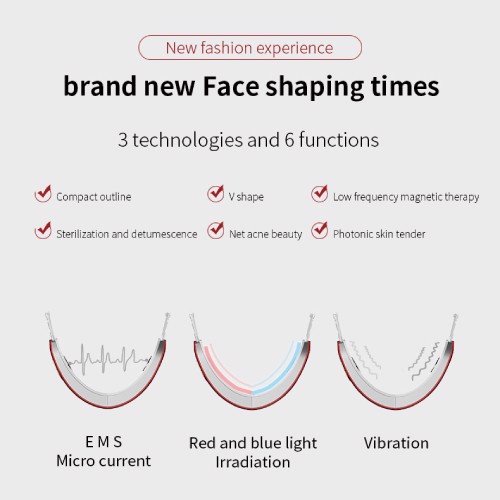 New fashion experience

brand new Face shaping times

3 technologies and 6 functions

Compact outline

V shape

Low frequency magnetic therapy

Sterilization and detumescence

Net acne beauty

Photonic skin tender

E M S
Micro current

Red and blue light
Irradiation

Vibration